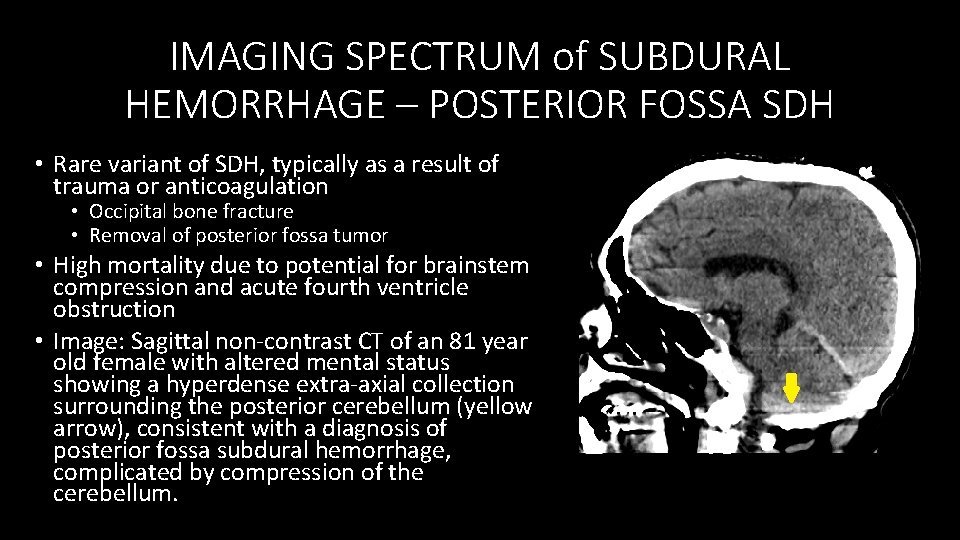 IMAGING SPECTRUM of SUBDURAL HEMORRHAGE – POSTERIOR FOSSA SDH

• Rare variant of SDH, typically as a result of trauma or anticoagulation
  • Occipital bone fracture
  • Removal of posterior fossa tumor
• High mortality due to potential for brainstem compression and acute fourth ventricle obstruction
• Image: Sagittal non-contrast CT of an 81 year old female with altered mental status showing a hyperdense extra-axial collection surrounding the posterior cerebellum (yellow arrow), consistent with a diagnosis of posterior fossa subdural hemorrhage, complicated by compression of the cerebellum.